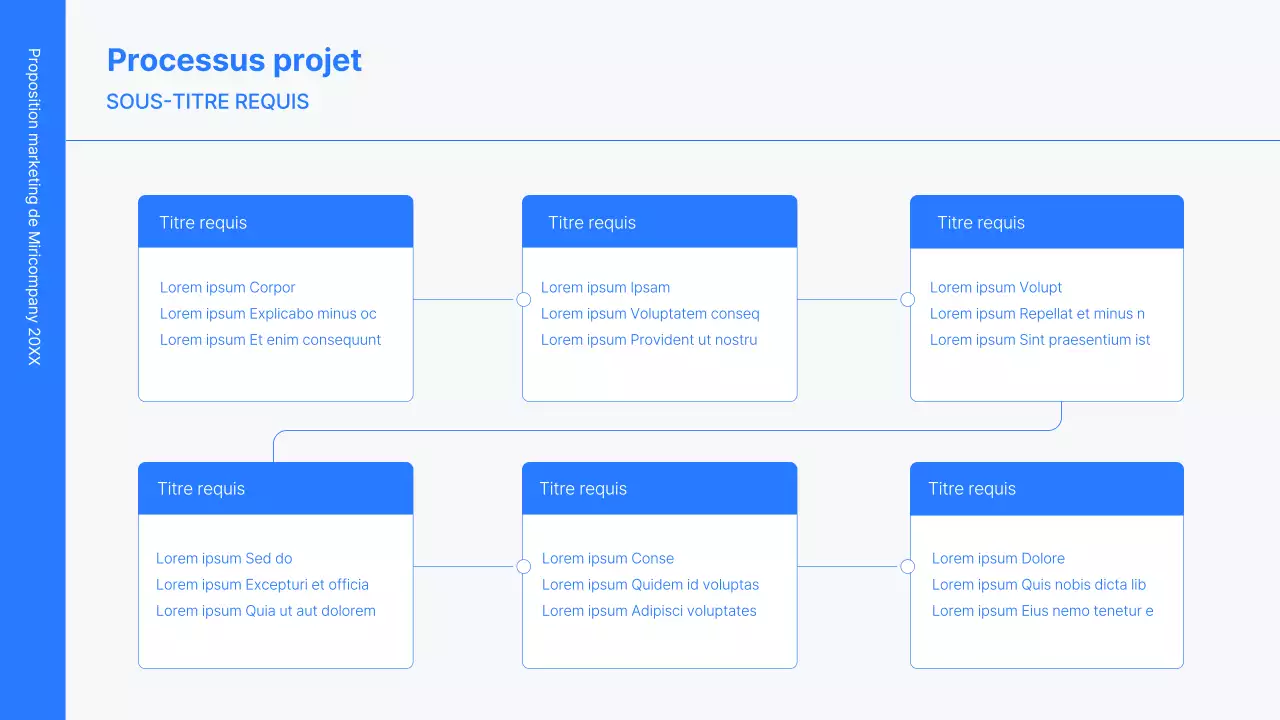 Proposition marketing de Miricompany 20XX

Processus projet

SOUS-TITRE REQUIS

Titre requis

Lorem ipsum Corpor
Lorem ipsum Explicabo minus oc
Lorem ipsum Et enim consequunt

Titre requis

Lorem ipsum Ipsam
Lorem ipsum Voluptatem conseq
Lorem ipsum Provident ut nostru

Titre requis

Lorem ipsum Volupt
Lorem ipsum Repellat et minus n
Lorem ipsum Sint praesentium ist

Titre requis

Lorem ipsum Sed do
Lorem ipsum Excepturi et officia
Lorem ipsum Quia ut aut dolorem

Titre requis

Lorem ipsum Conse
Lorem ipsum Quidem id voluptas
Lorem ipsum Adipisci voluptates

Titre requis

Lorem ipsum Dolore
Lorem ipsum Quis nobis dicta lib
Lorem ipsum Eius nemo tenetur e